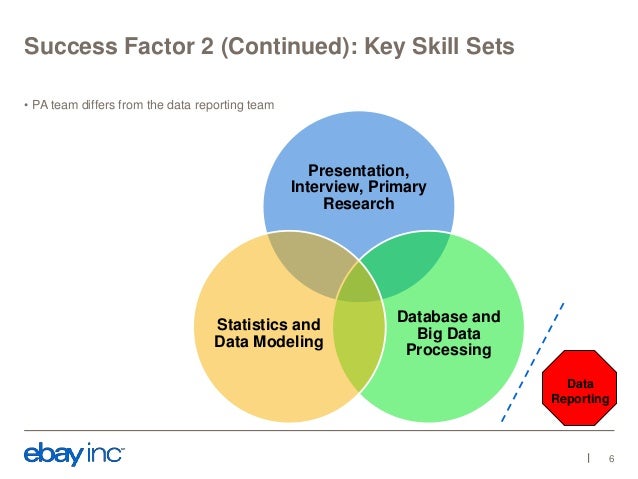 Success Factor 2 (Continued): Key Skill Sets

• PA team differs from the data reporting team

Presentation, Interview, Primary Research

Statistics and Data Modeling

Database and Big Data Processing

Data Reporting

ebay inc

| 6